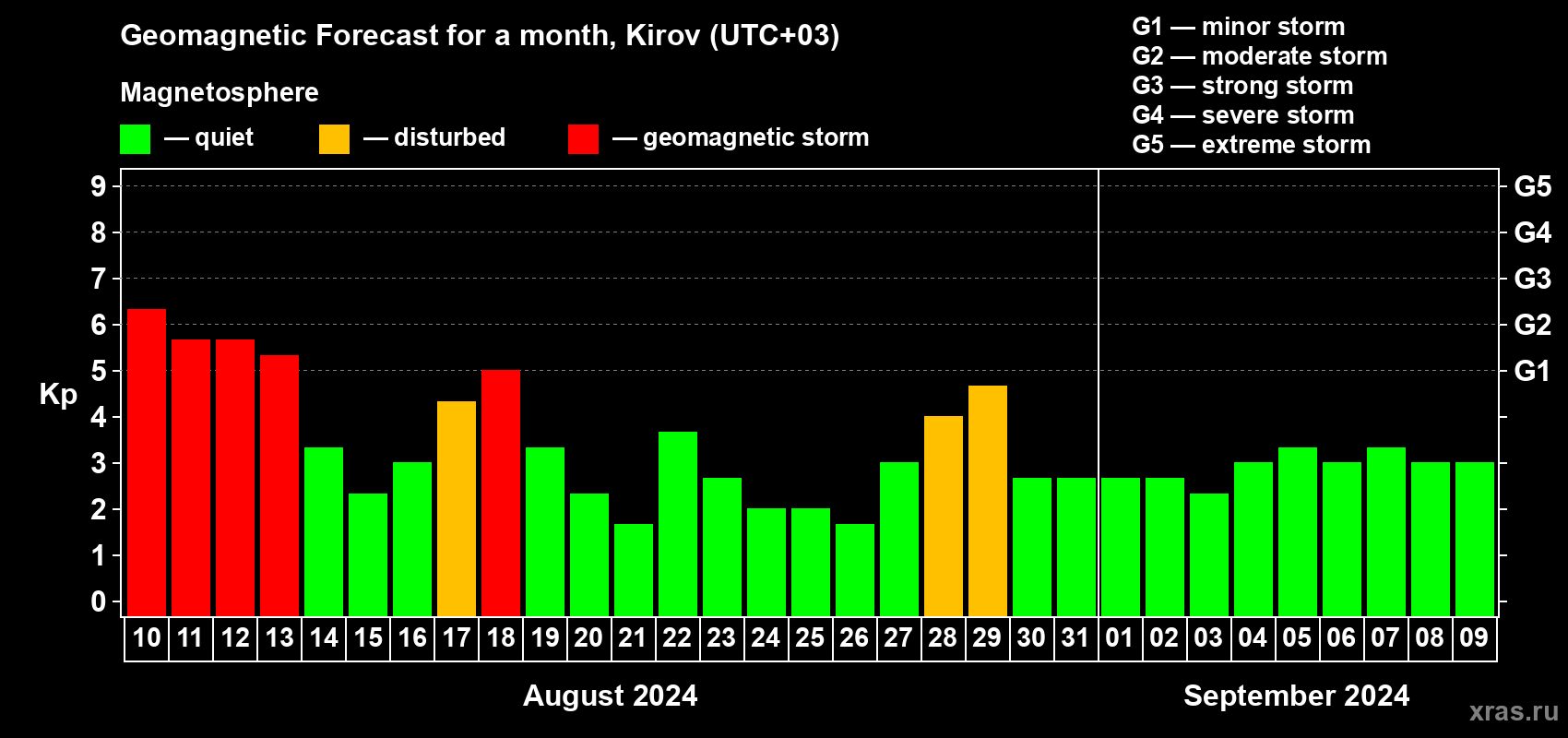 Geomagnetic Forecast for a month, Kirov (UTC+03)

Magnetosphere

— quiet — disturbed — geomagnetic storm

G1 — minor storm
G2 — moderate storm
G3 — strong storm
G4 — severe storm
G5 — extreme storm

Kp

9
8
7
6
5
4
3
2
1
0

G5
G4
G3
G2
G1

10 11 12 13 14 15 16 17 18 19 20 21 22 23 24 25 26 27 28 29 30 31 01 02 03 04 05 06 07 08 09

August 2024

September 2024

xras.ru